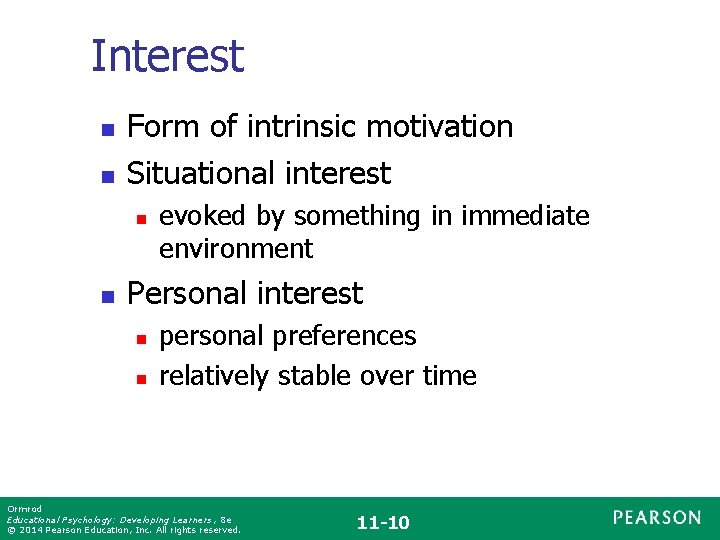 Interest

- Form of intrinsic motivation
- Situational interest
  - evoked by something in immediate environment
- Personal interest
  - personal preferences
  - relatively stable over time

Ormrod
Educational Psychology: Developing Learners, 8e
© 2014 Pearson Education, Inc. All rights reserved.

11-10

PEARSON